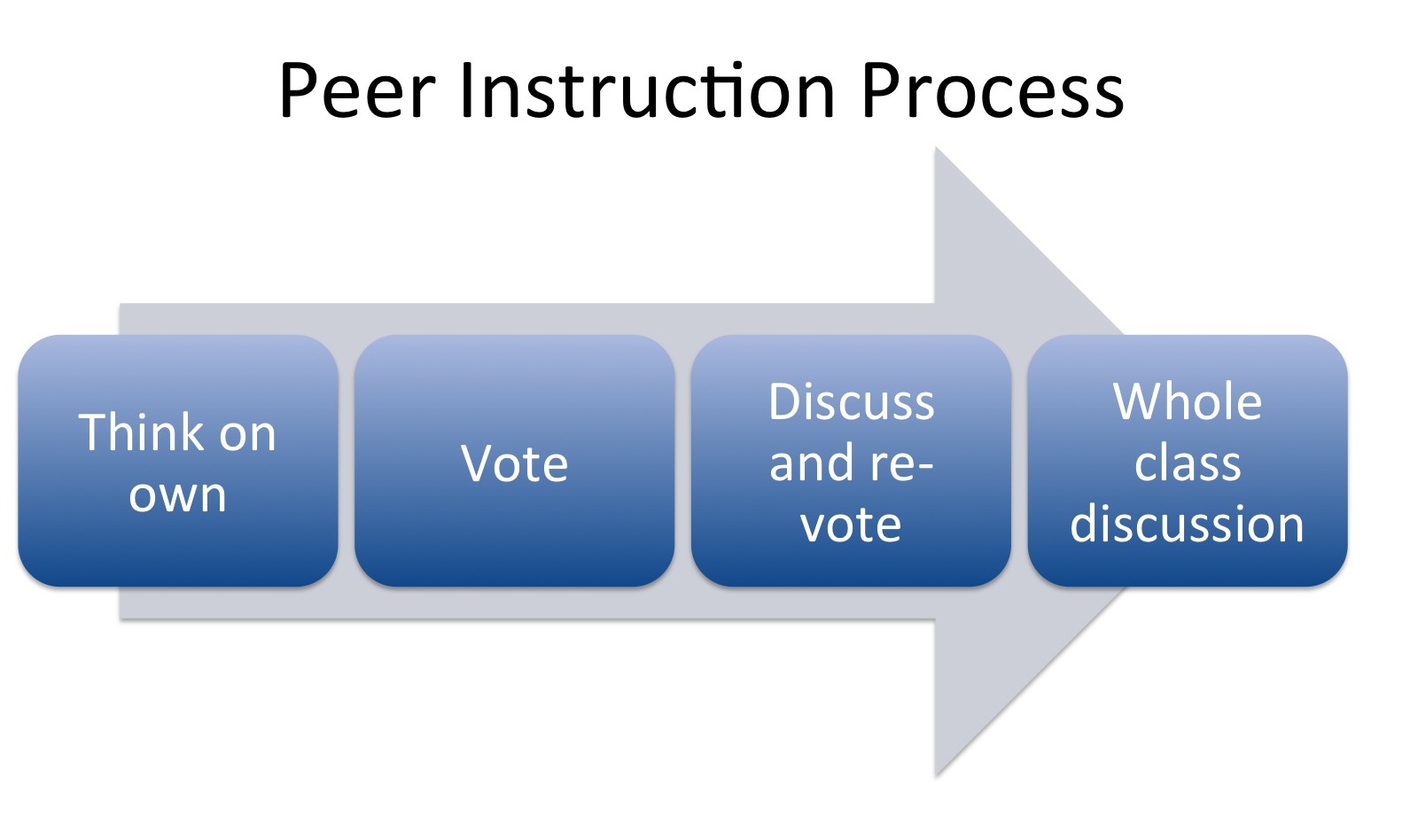 Peer Instruction Process

Think on own

Vote

Discuss and re-vote

Whole class discussion